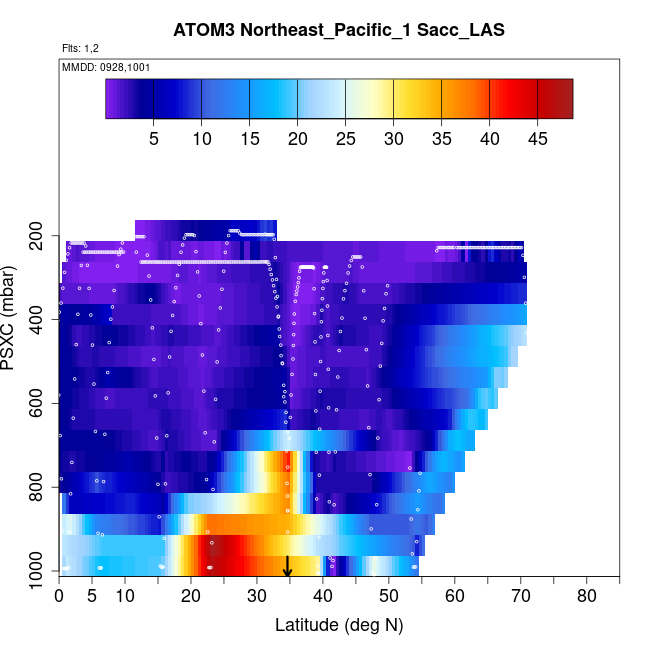 ATOM3 Northeast_Pacific_1 Sacc_LAS

Flts: 1,2

MMDD: 0928,1001

5 10 15 20 25 30 35 40 45

PSXC (mbar)

200
400
600
800
1000

0 5 10 20 30 40 50 60 70 80

Latitude (deg N)